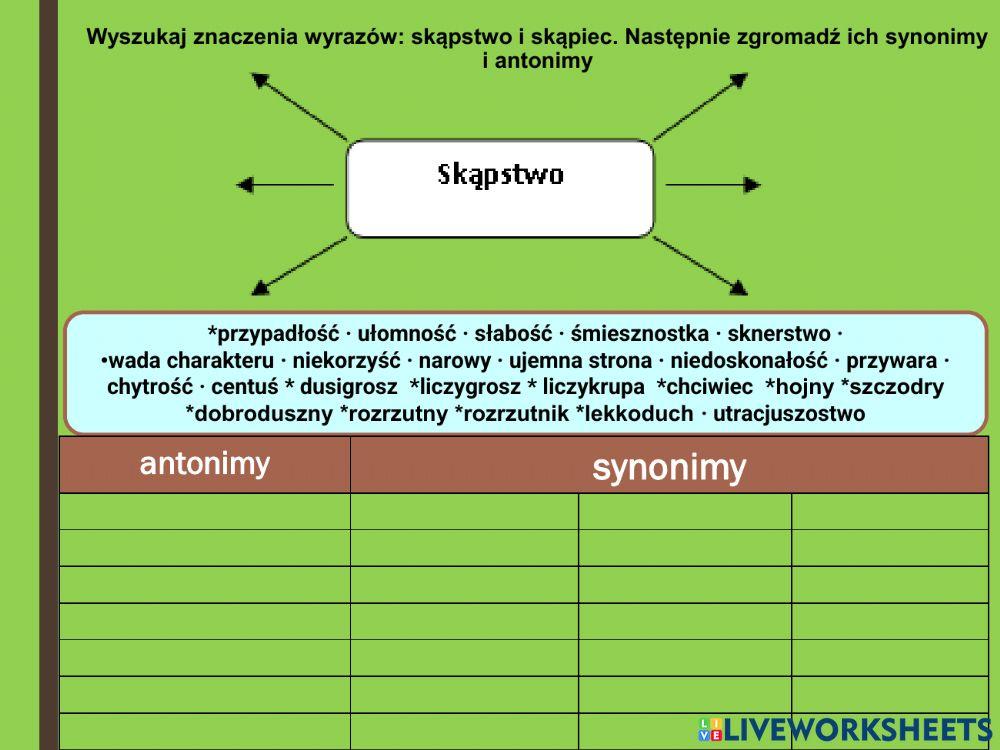 Wyszukaj znaczenia wyrazów: skąpstwo i skąpiec. Następnie zgromadź ich synonimy i antonimy

Skąpstwo

*przypadłość · ułomność · słabość · śmiesznostka · sknerstwo · •wada charakteru · niekorzyść · narowy · ujemna strona · niedoskonałość · przywara · chytrość · centuś * dusigrosz *liczygrosz * liczykrupa *chciwiec *hojny *szczodry *dobroduszny *rozrzutny *rozrzutnik *lekkoduch · utracjuszostwo

| antonimy | synonimy | | |
|---|---|---|---|
| | | | |
| | | | |
| | | | |
| | | | |
| | | | |
| | | | |
| | | | |

LIVEWORKSHEETS